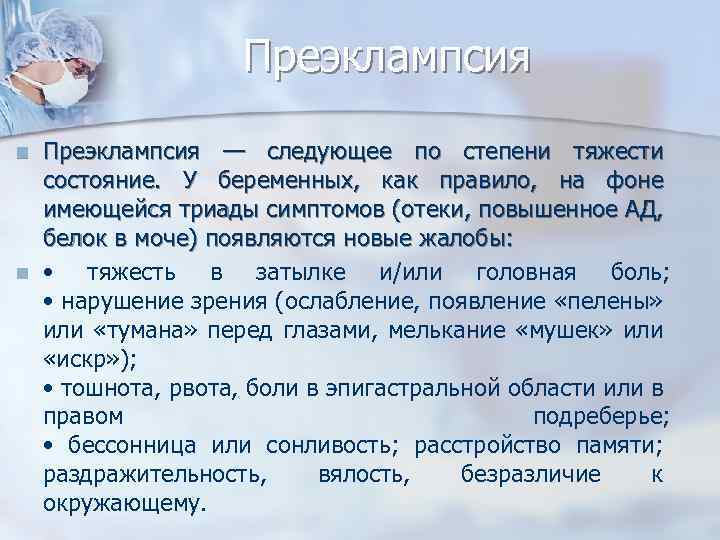 Преэклампсия

Преэклампсия — следующее по степени тяжести состояние. У беременных, как правило, на фоне имеющейся триады симптомов (отеки, повышенное АД, белок в моче) появляются новые жалобы:

• тяжесть в затылке и/или головная боль;
• нарушение зрения (ослабление, появление «пелены» или «тумана» перед глазами, мелькание «мушек» или «искр»);
• тошнота, рвота, боли в эпигастральной области или в правом подреберье;
• бессонница или сонливость; расстройство памяти; раздражительность, вялость, безразличие к окружающему.